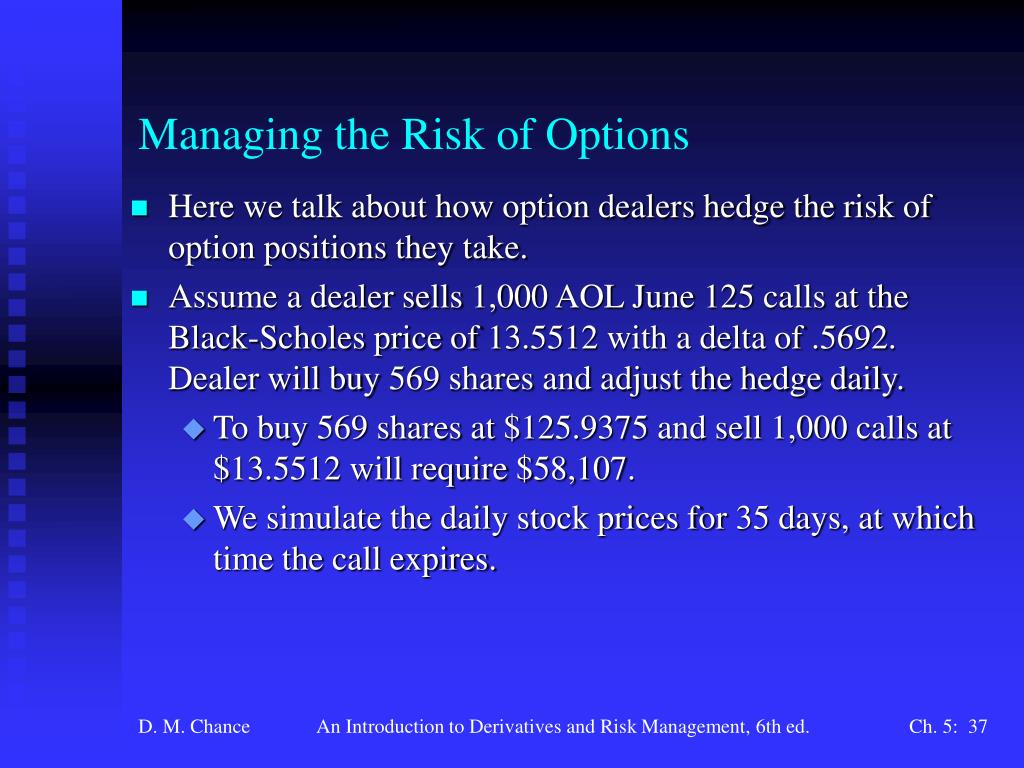 Managing the Risk of Options

Here we talk about how option dealers hedge the risk of option positions they take.

Assume a dealer sells 1,000 AOL June 125 calls at the Black-Scholes price of 13.5512 with a delta of .5692. Dealer will buy 569 shares and adjust the hedge daily.

To buy 569 shares at \$125.9375 and sell 1,000 calls at \$13.5512 will require \$58,107.

We simulate the daily stock prices for 35 days, at which time the call expires.

D. M. Chance An Introduction to Derivatives and Risk Management, 6th ed. Ch. 5: 37